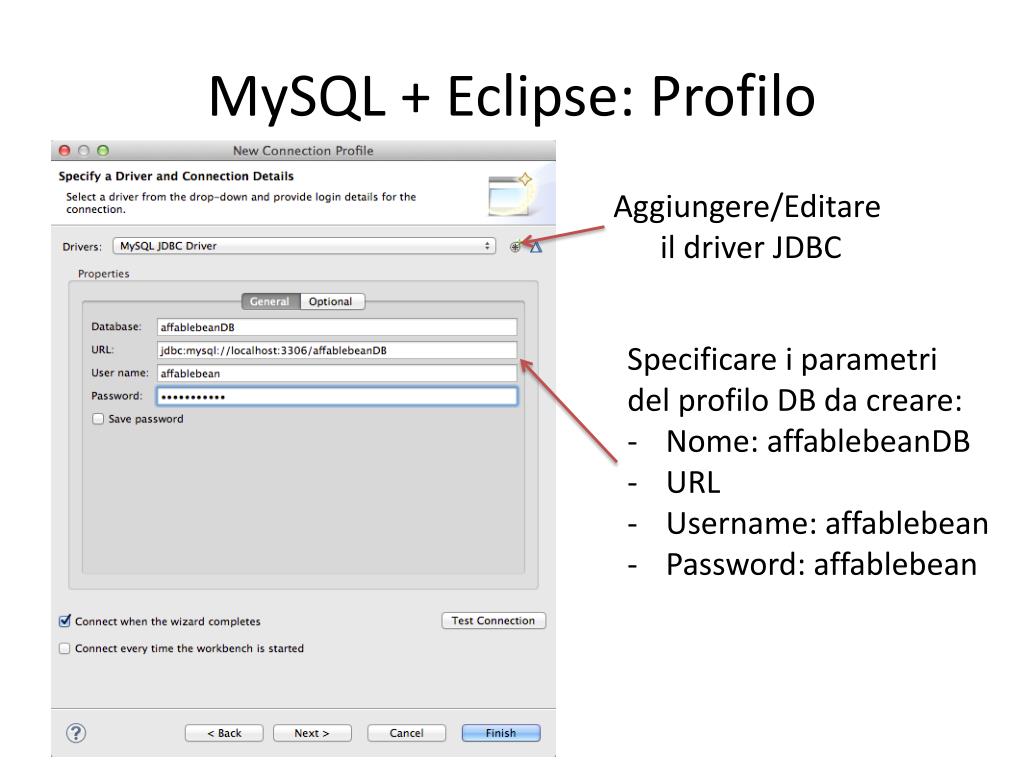 MySQL + Eclipse: Profilo

New Connection Profile

Specify a Driver and Connection Details

Select a driver from the drop-down and provide login details for the connection.

Drivers: MySQL JDBC Driver

Properties

General Optional

Database: affablebeanDB

URL: jdbc:mysql://localhost:3306/affablebeanDB

User name: affablebean

Password: •••••••••••

Save password

Connect when the wizard completes

Test Connection

Connect every time the workbench is started

?

< Back Next > Cancel Finish

Aggiungere/Editare il driver JDBC

Specificare i parametri del profilo DB da creare:
- Nome: affablebeanDB
- URL
- Username: affablebean
- Password: affablebean